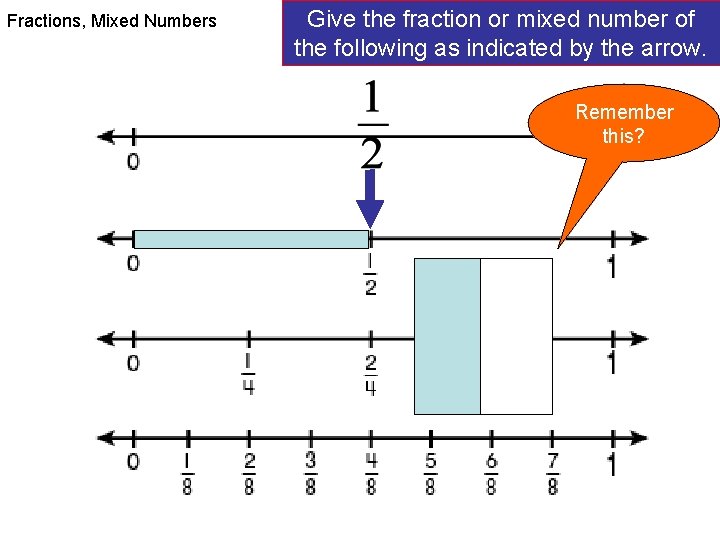 Fractions, Mixed Numbers

Give the fraction or mixed number of the following as indicated by the arrow.

$\frac{1}{2}$

Remember this?

0

0 $\frac{1}{2}$ 1

0 $\frac{1}{4}$ $\frac{2}{4}$ 1

0 $\frac{1}{8}$ $\frac{2}{8}$ $\frac{3}{8}$ $\frac{4}{8}$ $\frac{5}{8}$ $\frac{6}{8}$ $\frac{7}{8}$ 1